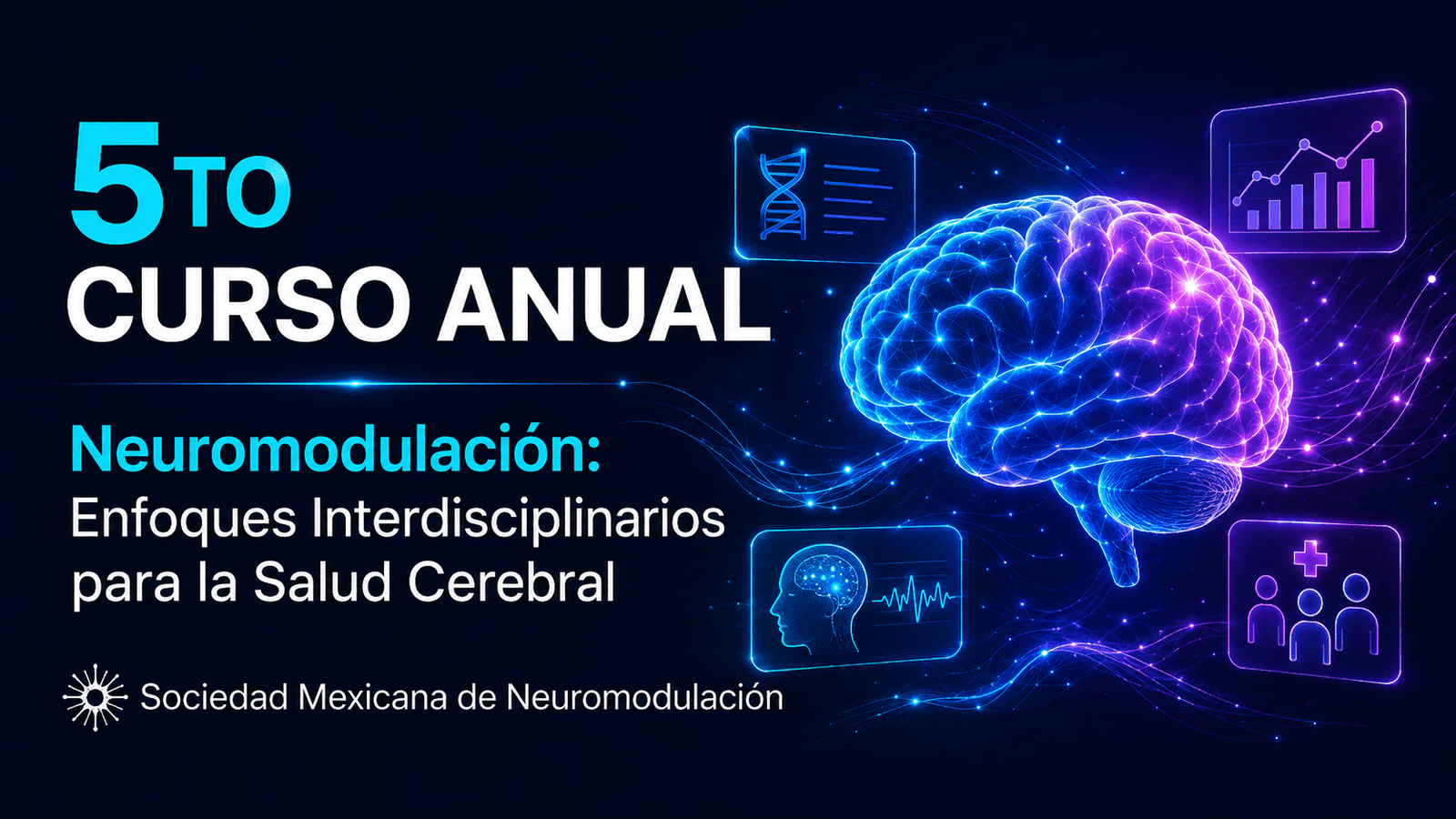 5TO
CURSO ANUAL

Neuromodulación:
Enfoques Interdisciplinarios para la Salud Cerebral

Sociedad Mexicana de Neuromodulación